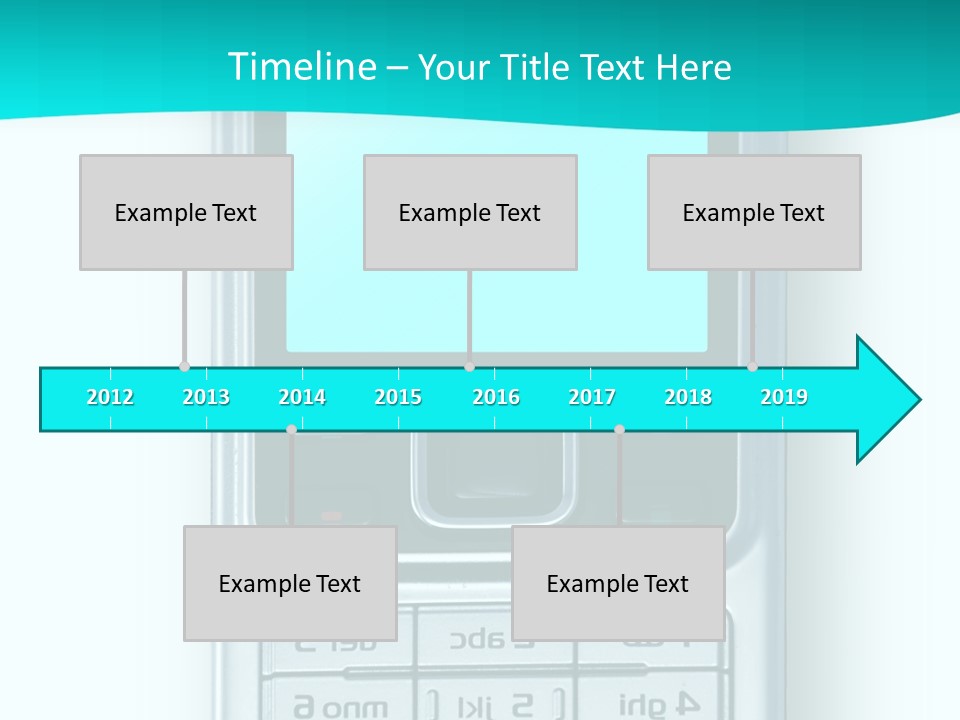 Timeline – Your Title Text Here

Example Text

Example Text

Example Text

2012 2013 2014 2015 2016 2017 2018 2019

Example Text

Example Text